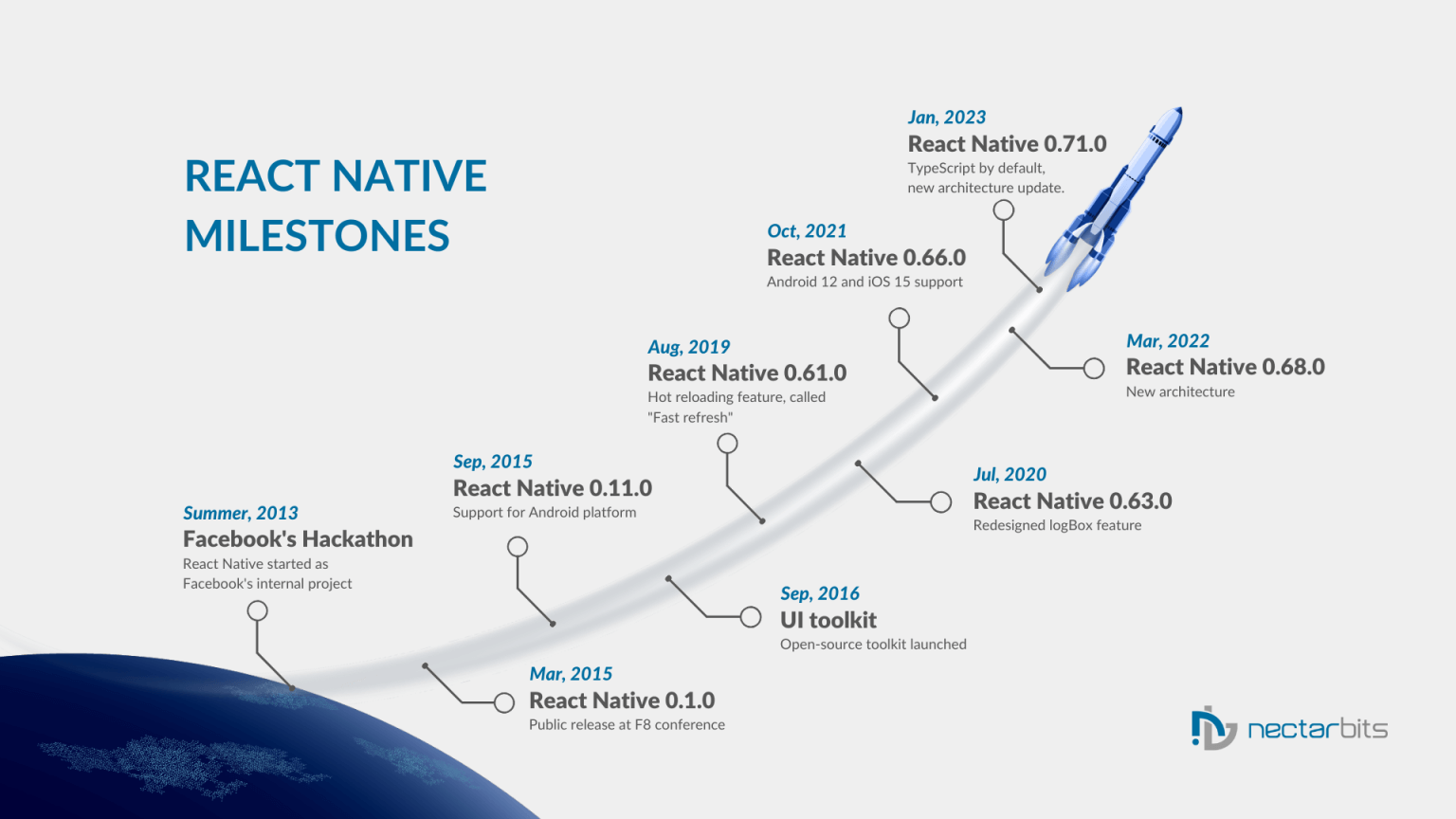 REACT NATIVE MILESTONES

Summer, 2013
Facebook's Hackathon
React Native started as Facebook's internal project

Mar, 2015
React Native 0.1.0
Public release at F8 conference

Sep, 2015
React Native 0.11.0
Support for Android platform

Sep, 2016
UI toolkit
Open-source toolkit launched

Aug, 2019
React Native 0.61.0
Hot reloading feature, called "Fast refresh"

Jul, 2020
React Native 0.63.0
Redesigned logBox feature

Oct, 2021
React Native 0.66.0
Android 12 and iOS 15 support

Mar, 2022
React Native 0.68.0
New architecture

Jan, 2023
React Native 0.71.0
TypeScript by default, new architecture update.

nectarbits